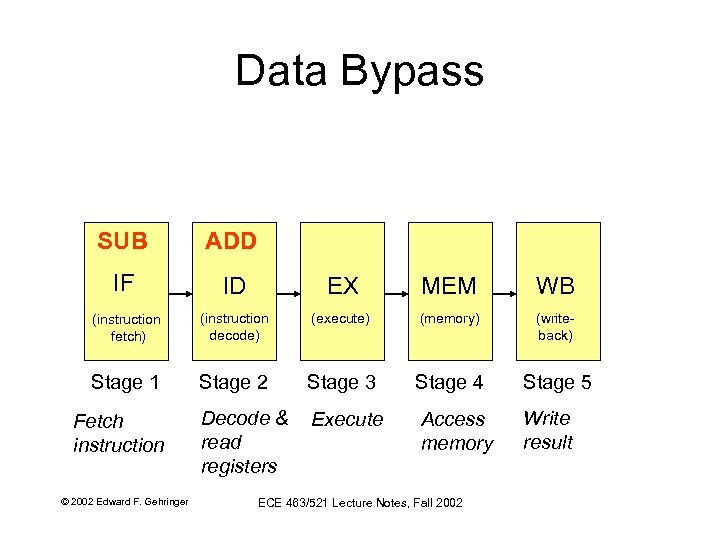 Data Bypass

SUB
IF
(instruction fetch)

ADD
ID
(instruction decode)

EX
(execute)

MEM
(memory)

WB
(write-back)

Stage 1
Stage 2
Stage 3
Stage 4
Stage 5

Fetch instruction

Decode & read registers

Execute

Access memory

Write result

© 2002 Edward F. Gehringer

ECE 463/521 Lecture Notes, Fall 2002